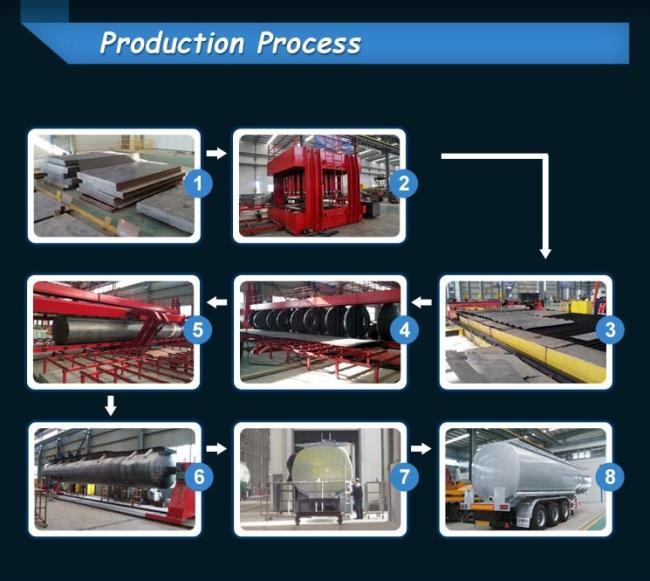 Production Process

1

2

3

4

5

6

7

8